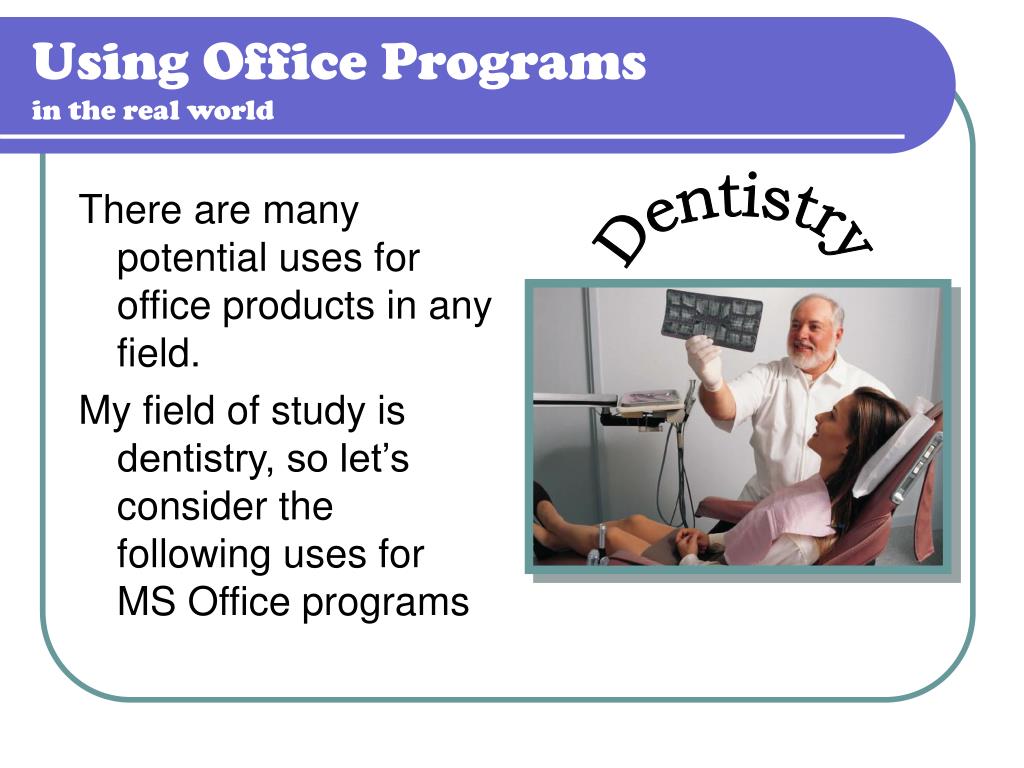 Using Office Programs
in the real world

There are many potential uses for office products in any field.

My field of study is dentistry, so let’s consider the following uses for MS Office programs

Dentistry